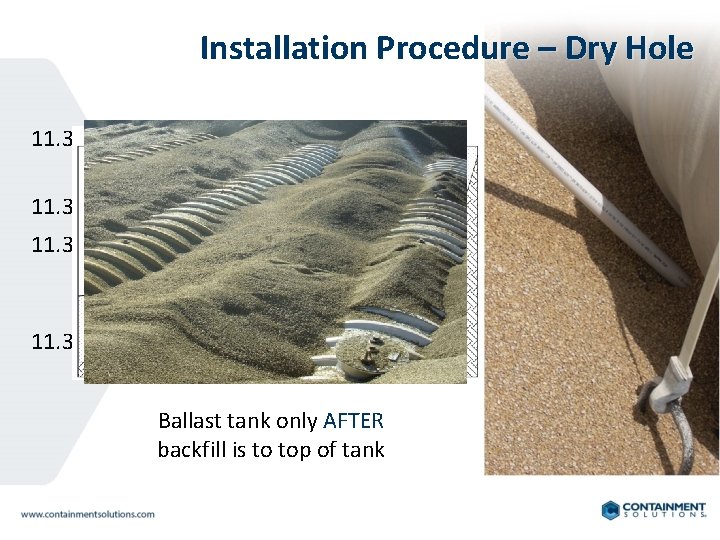 Installation Procedure – Dry Hole

11.3

11.3

11.3

11.3

Ballast tank only AFTER backfill is to top of tank

www.containmentsolutions.com

CONTAINMENT SOLUTIONS